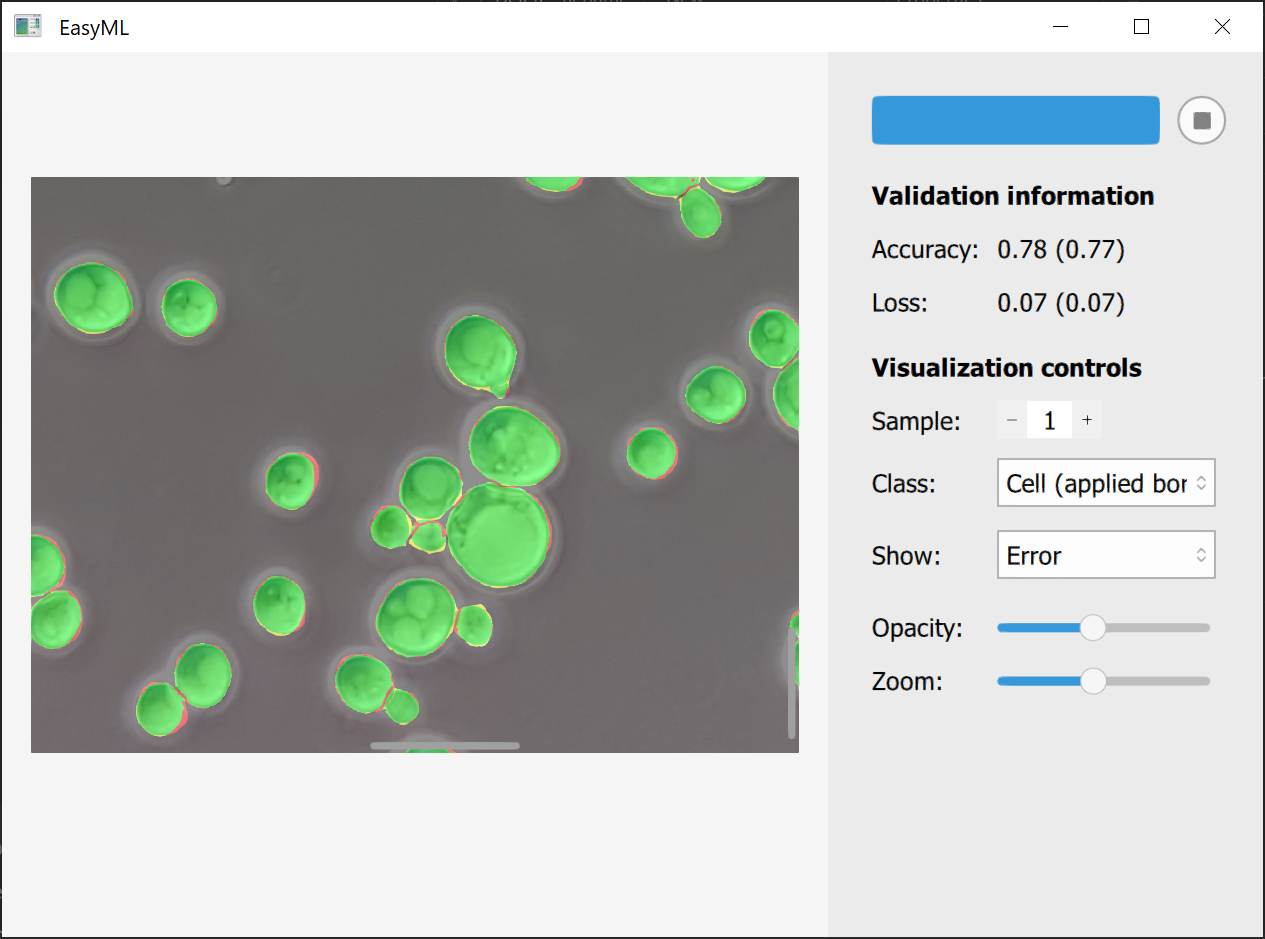 EasyML

Validation information

Accuracy: 0.78 (0.77)

Loss: 0.07 (0.07)

Visualization controls

Sample: − 1 +

Class: Cell (applied bor

Show: Error

Opacity:

Zoom: